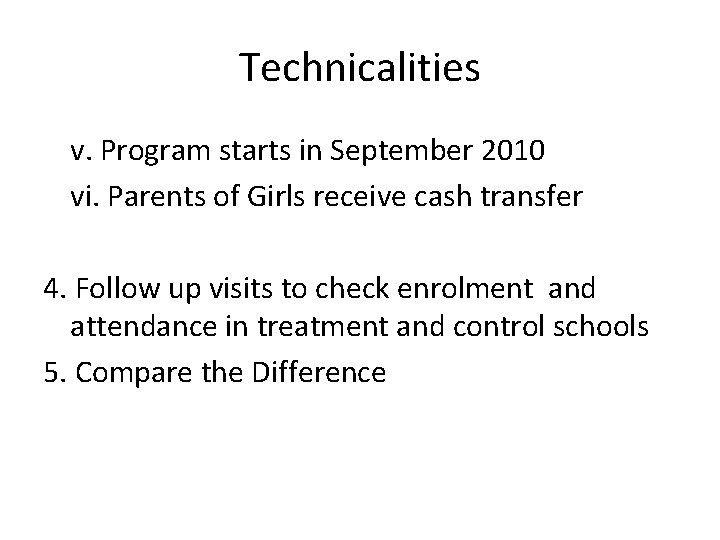 Technicalities

v. Program starts in September 2010

vi. Parents of Girls receive cash transfer

4. Follow up visits to check enrolment and attendance in treatment and control schools

5. Compare the Difference